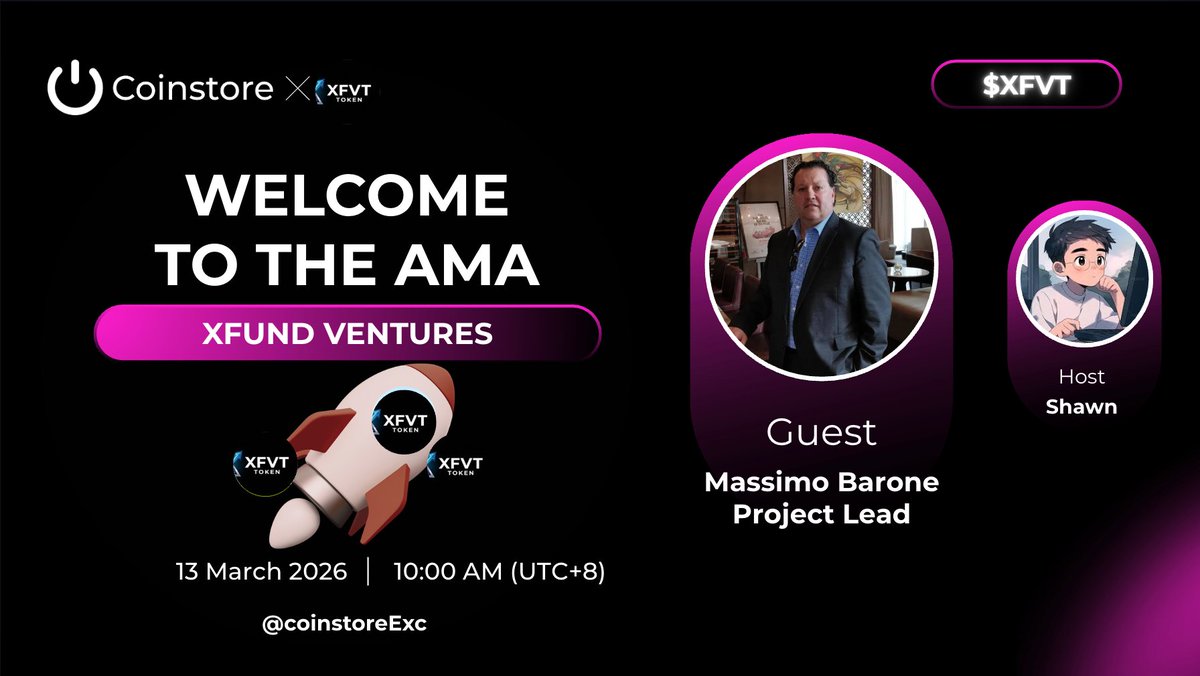 Coinstore X XFVT TOKEN

$XFVT

WELCOME TO THE AMA

XFUND VENTURES

XFVT TOKEN

XFVT TOKEN

XFVT TOKEN

13 March 2026 | 10:00 AM (UTC+8)

@coinstoreExc

Guest
Massimo Barone
Project Lead

Host
Shawn